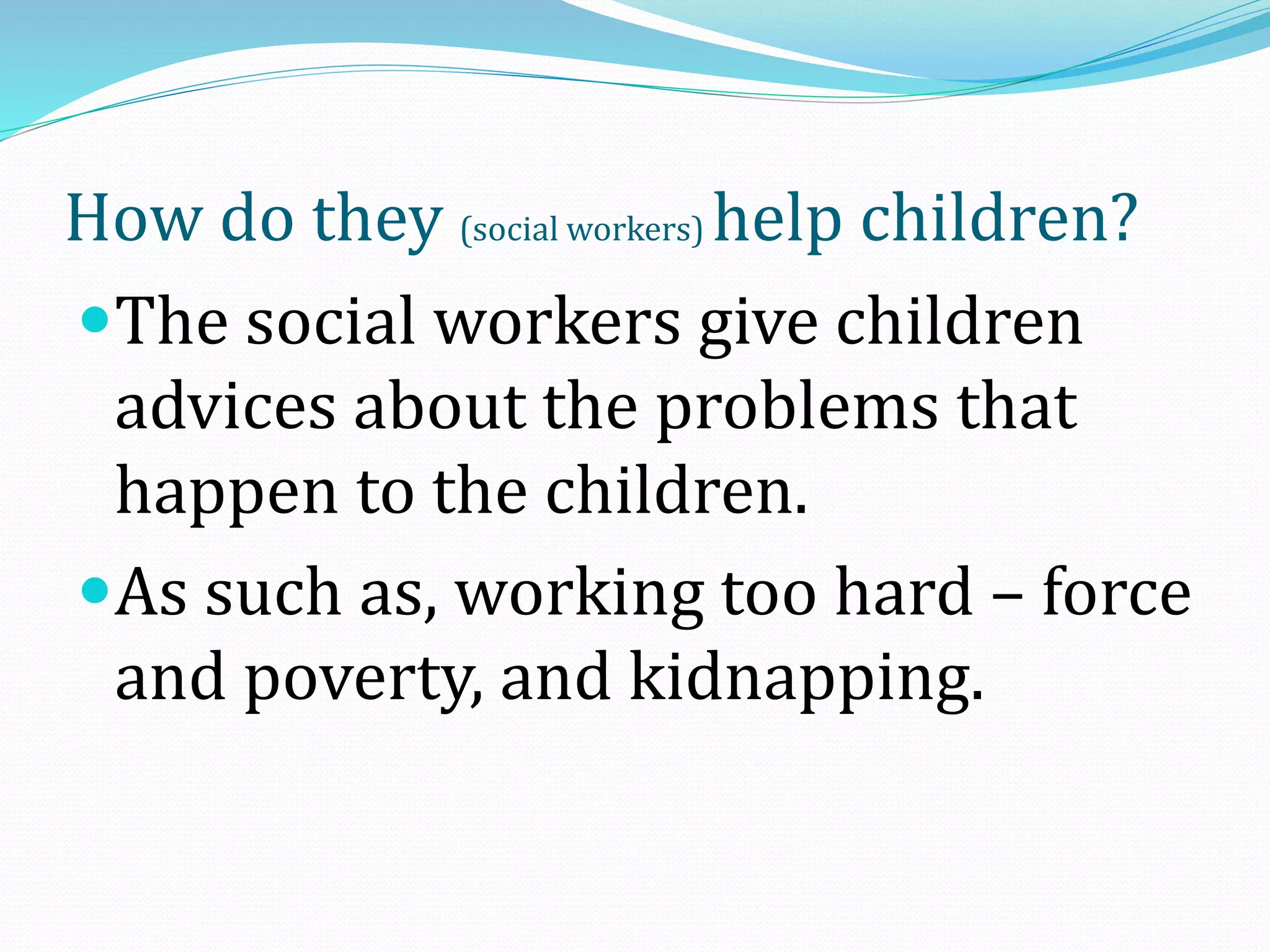 How do they (social workers) help children?

- The social workers give children advices about the problems that happen to the children.
- As such as, working too hard – force and poverty, and kidnapping.